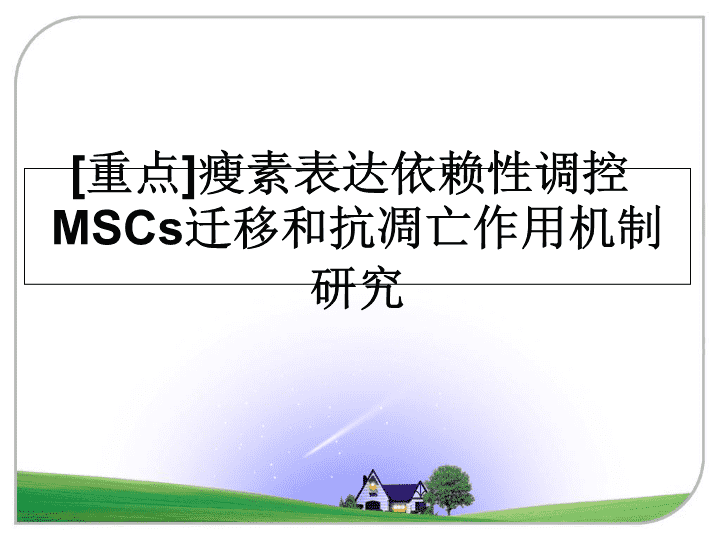 [重点]瘦素表达依赖性调控MSCs迁移和抗凋亡作用机制研究